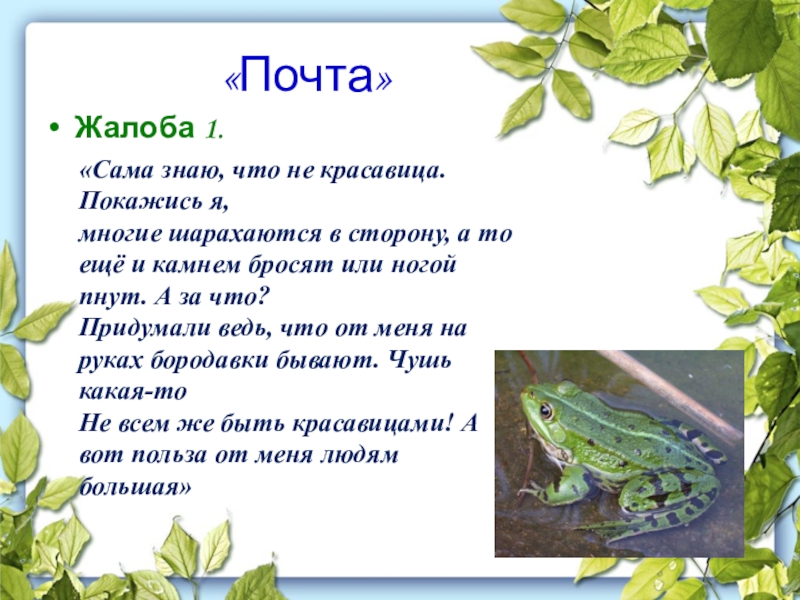 «Почта»

• Жалоба 1.

«Сама знаю, что не красавица. Покажись я,
многие шарахаются в сторону, а то ещё и камнем бросят или ногой пнут. А за что?
Придумали ведь, что от меня на руках бородавки бывают. Чушь какая-то
Не всем же быть красавицами! А вот польза от меня людям большая»